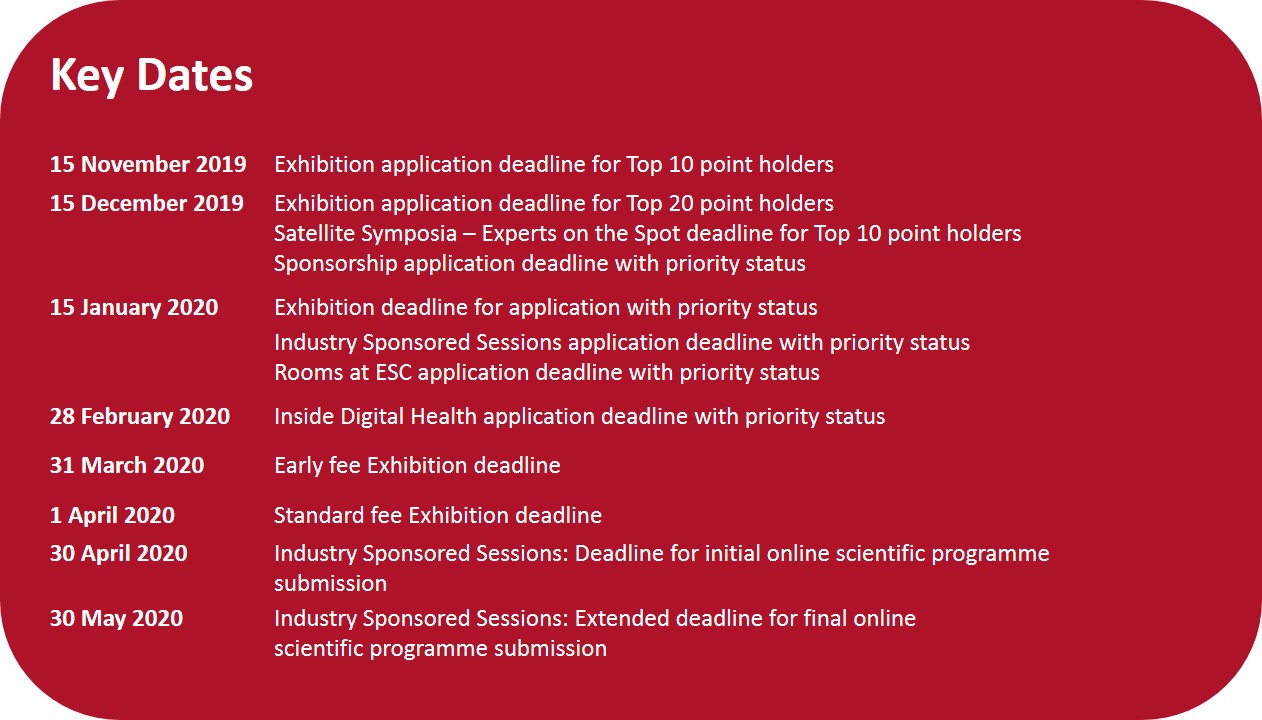 Key Dates

15 November 2019 Exhibition application deadline for Top 10 point holders

15 December 2019 Exhibition application deadline for Top 20 point holders
Satellite Symposia – Experts on the Spot deadline for Top 10 point holders
Sponsorship application deadline with priority status

15 January 2020 Exhibition deadline for application with priority status
Industry Sponsored Sessions application deadline with priority status
Rooms at ESC application deadline with priority status

28 February 2020 Inside Digital Health application deadline with priority status

31 March 2020 Early fee Exhibition deadline

1 April 2020 Standard fee Exhibition deadline

30 April 2020 Industry Sponsored Sessions: Deadline for initial online scientific programme submission

30 May 2020 Industry Sponsored Sessions: Extended deadline for final online scientific programme submission